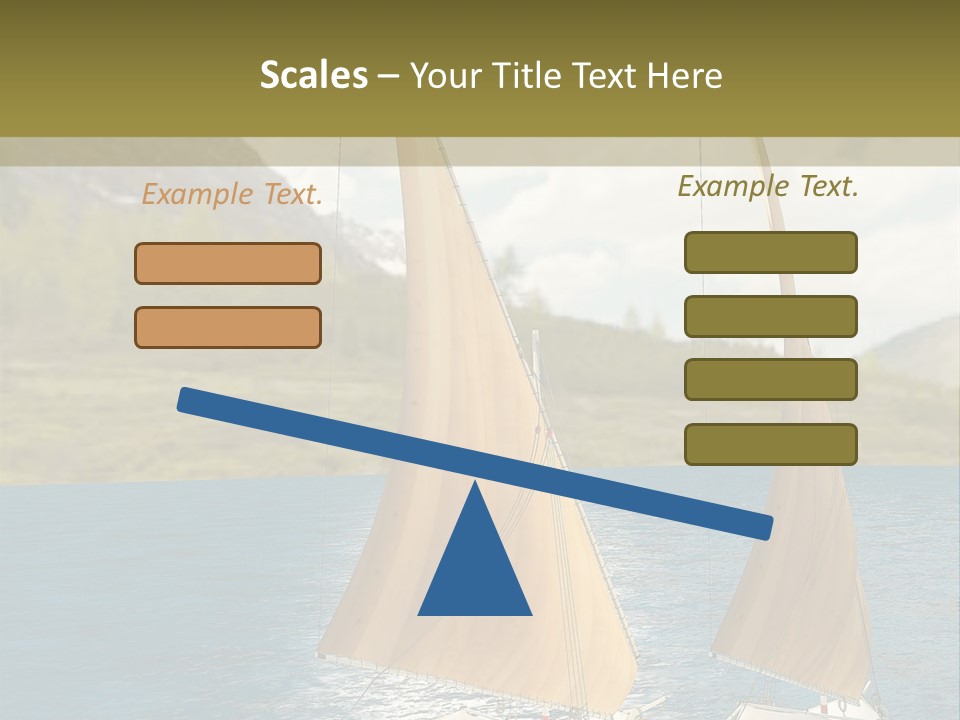 Scales – Your Title Text Here

Example Text.

Example Text.